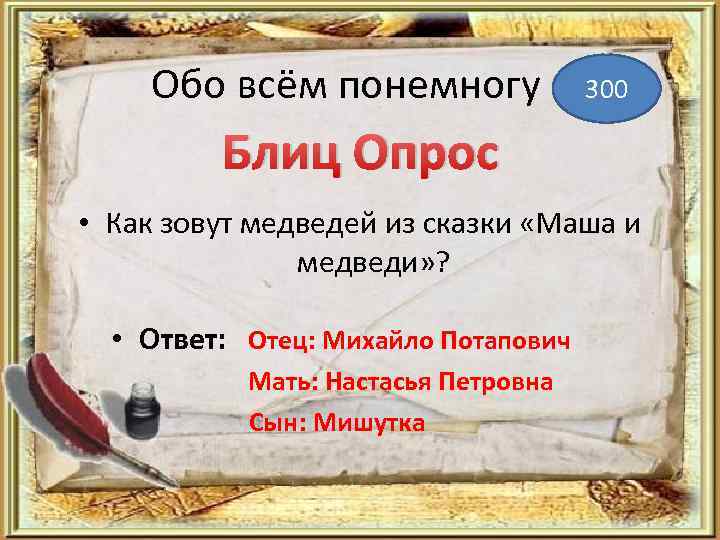 Обо всём понемногу

300

Блиц Опрос

• Как зовут медведей из сказки «Маша и медведи»?

• Ответ: Отец: Михайло Потапович
Мать: Настасья Петровна
Сын: Мишутка